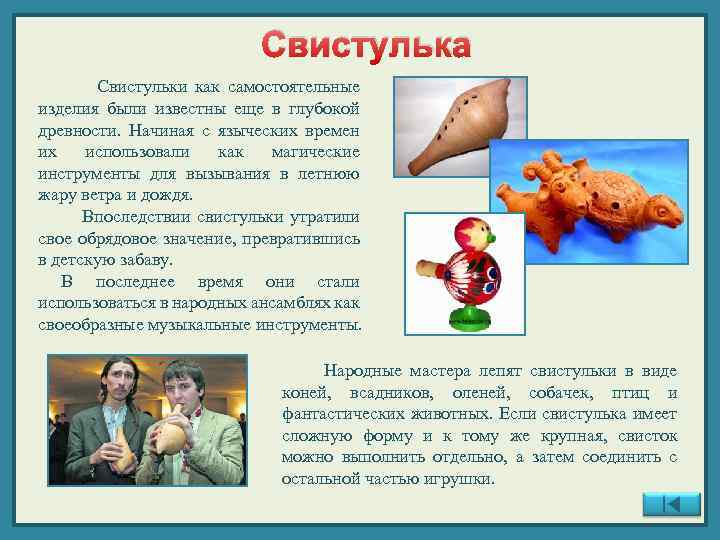 Свистулька

Свистульки как самостоятельные изделия были известны еще в глубокой древности. Начиная с языческих времен их использовали как магические инструменты для вызывания в летнюю жару ветра и дождя.

Впоследствии свистульки утратили свое обрядовое значение, превратившись в детскую забаву.

В последнее время они стали использоваться в народных ансамблях как своеобразные музыкальные инструменты.

Народные мастера лепят свистульки в виде коней, всадников, оленей, собачек, птиц и фантастических животных. Если свистулька имеет сложную форму и к тому же крупная, свисток можно выполнить отдельно, а затем соединить с остальной частью игрушки.